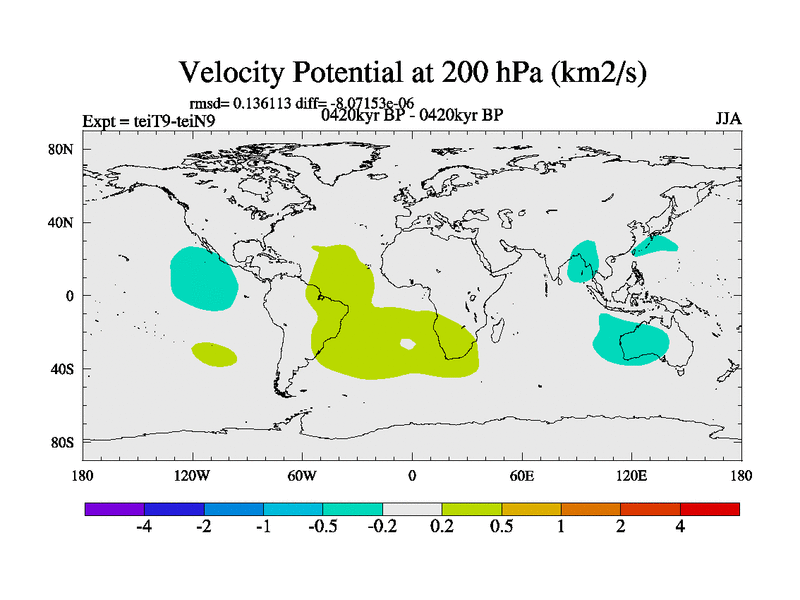 Velocity Potential at 200 hPa (km2/s)

rmsd= 0.136113 diff= -8.07153e-06

Expt = teiT9-teiN9

0420kyr BP - 0420kyr BP

JJA

80N
40N
0
40S
80S

180
120W
60W
0
60E
120E
180

-4
-2
-1
-0.5
-0.2
0.2
0.5
1
2
4